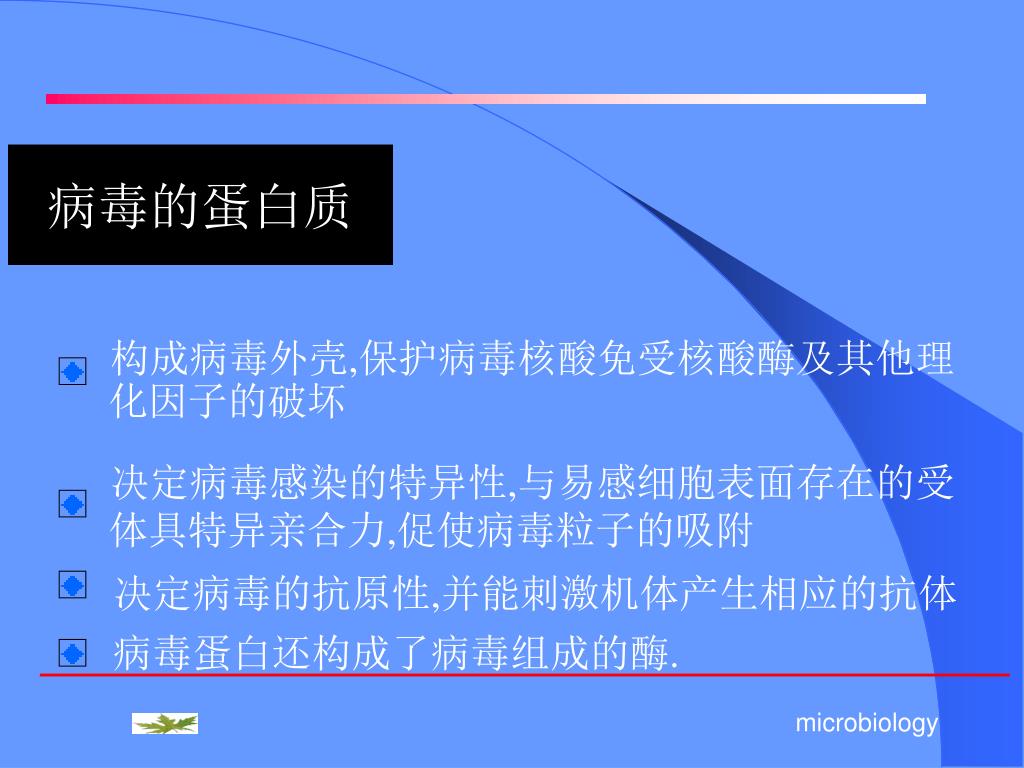 病毒的蛋白质

构成病毒外壳,保护病毒核酸免受核酸酶及其他理化因子的破坏

决定病毒感染的特异性,与易感细胞表面存在的受体具特异亲合力,促使病毒粒子的吸附

决定病毒的抗原性,并能刺激机体产生相应的抗体

病毒蛋白还构成了病毒组成的酶.

microbiology